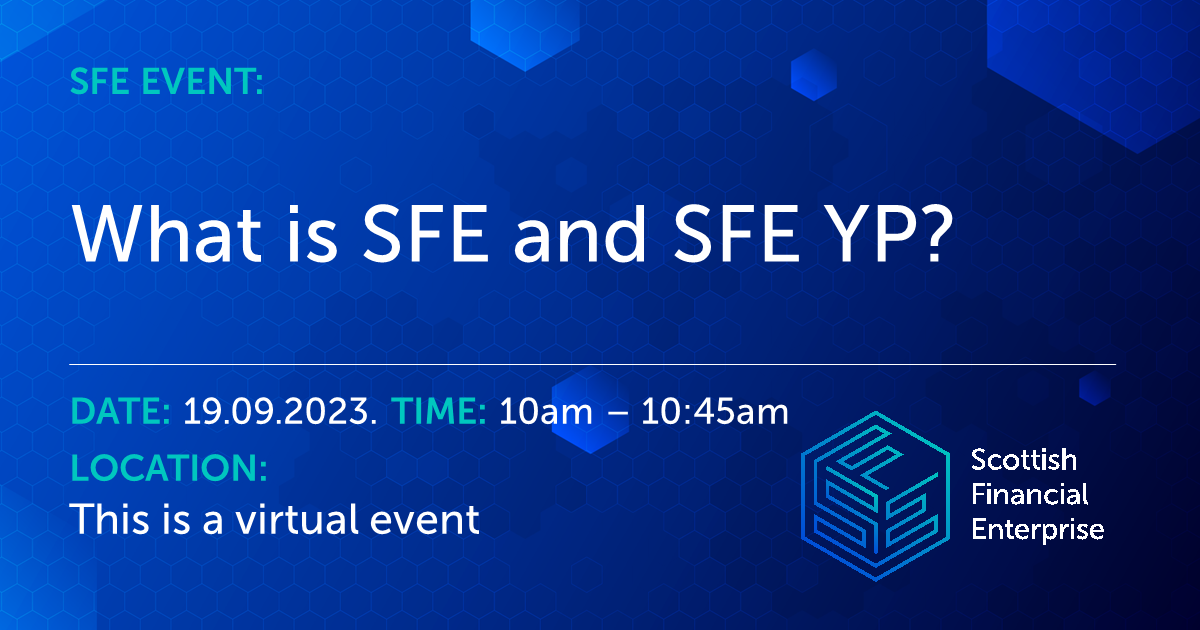 SFE EVENT:

What is SFE and SFE YP?

DATE: 19.09.2023. TIME: 10am – 10:45am

LOCATION:
This is a virtual event

Scottish Financial Enterprise